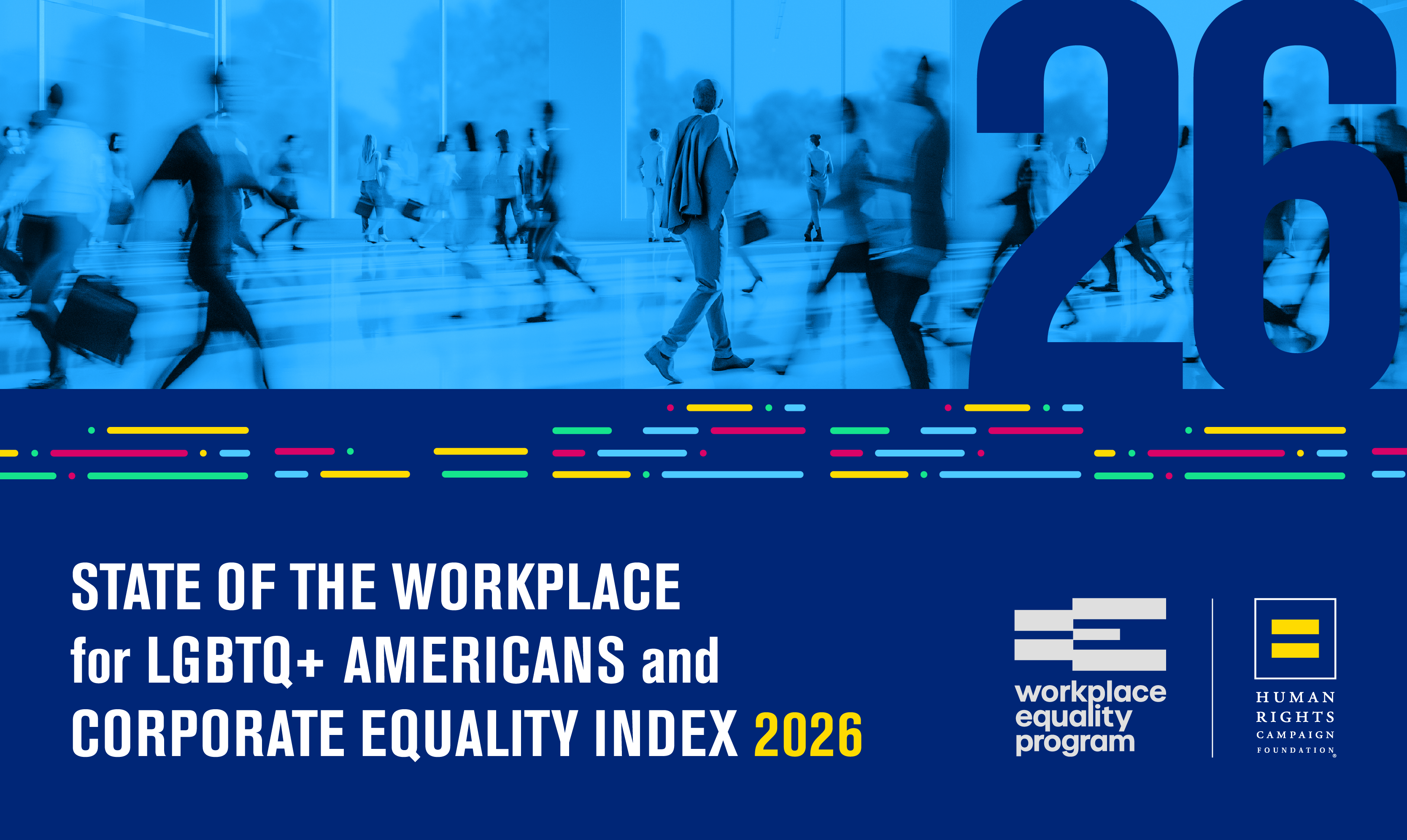 26

STATE OF THE WORKPLACE for LGBTQ+ AMERICANS and CORPORATE EQUALITY INDEX 2026

workplace equality program

HUMAN RIGHTS CAMPAIGN FOUNDATION